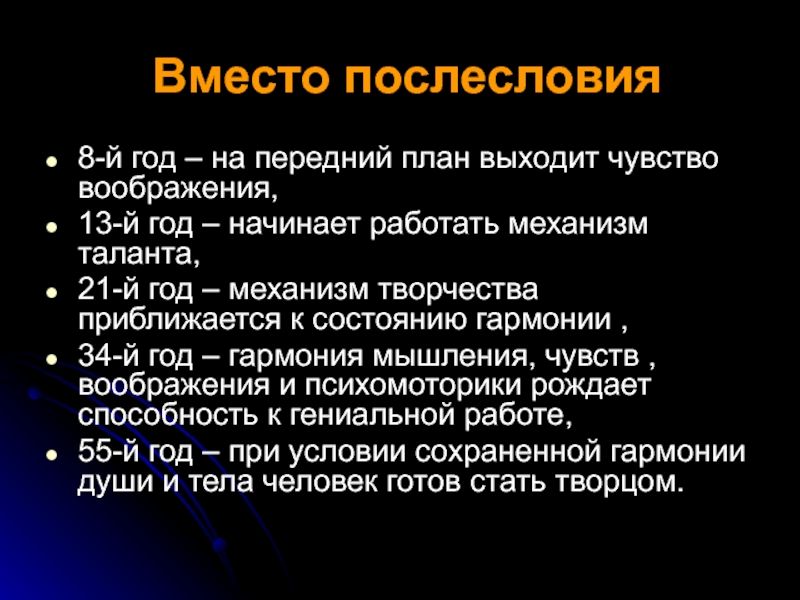 Вместо послесловия

- 8-й год – на передний план выходит чувство воображения,
- 13-й год – начинает работать механизм таланта,
- 21-й год – механизм творчества приближается к состоянию гармонии ,
- 34-й год – гармония мышления, чувств , воображения и психомоторики рождает способность к гениальной работе,
- 55-й год – при условии сохраненной гармонии души и тела человек готов стать творцом.